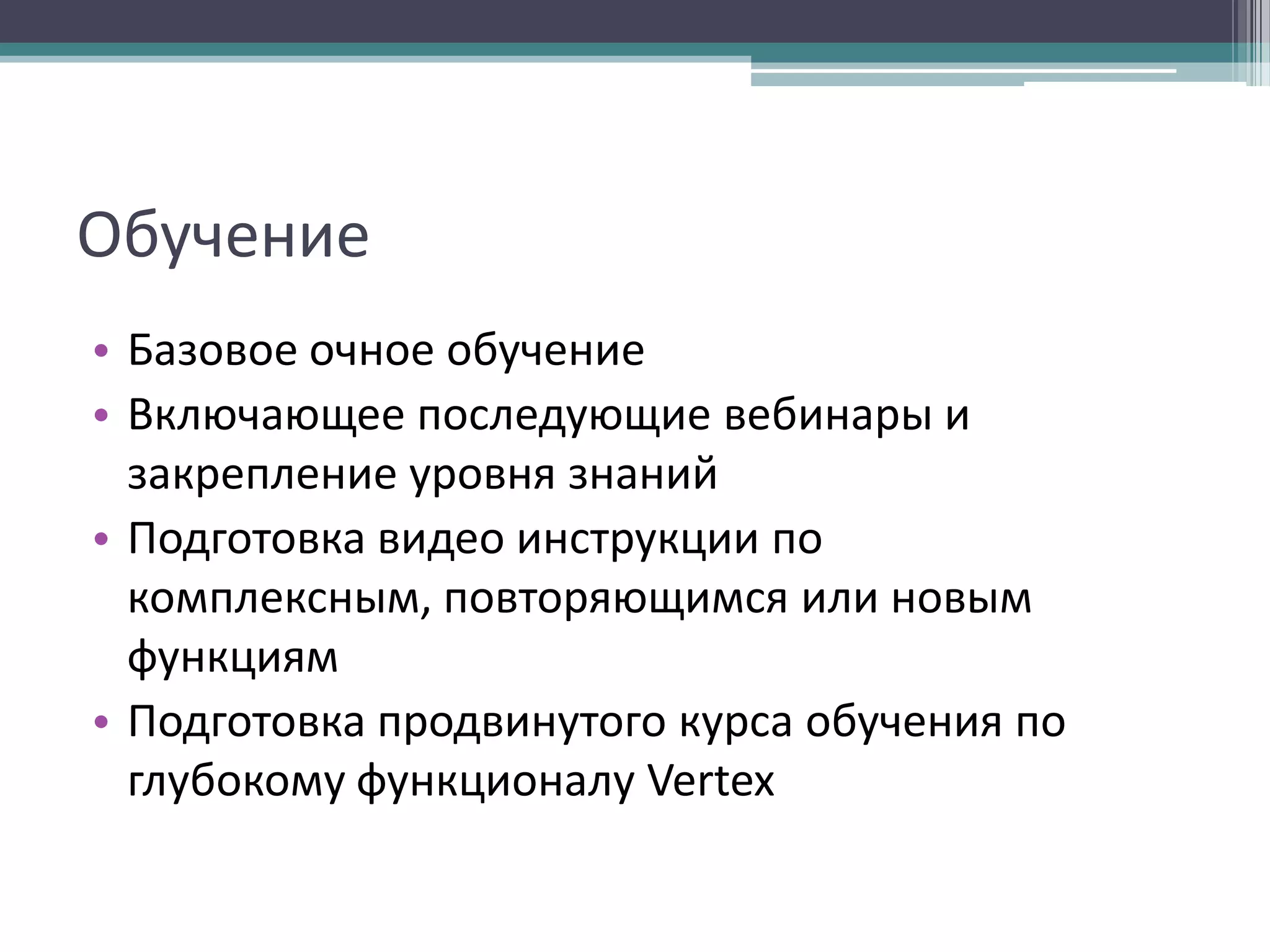 Обучение

• Базовое очное обучение
• Включающее последующие вебинары и закрепление уровня знаний
• Подготовка видео инструкции по комплексным, повторяющимся или новым функциям
• Подготовка продвинутого курса обучения по глубокому функционалу Vertex